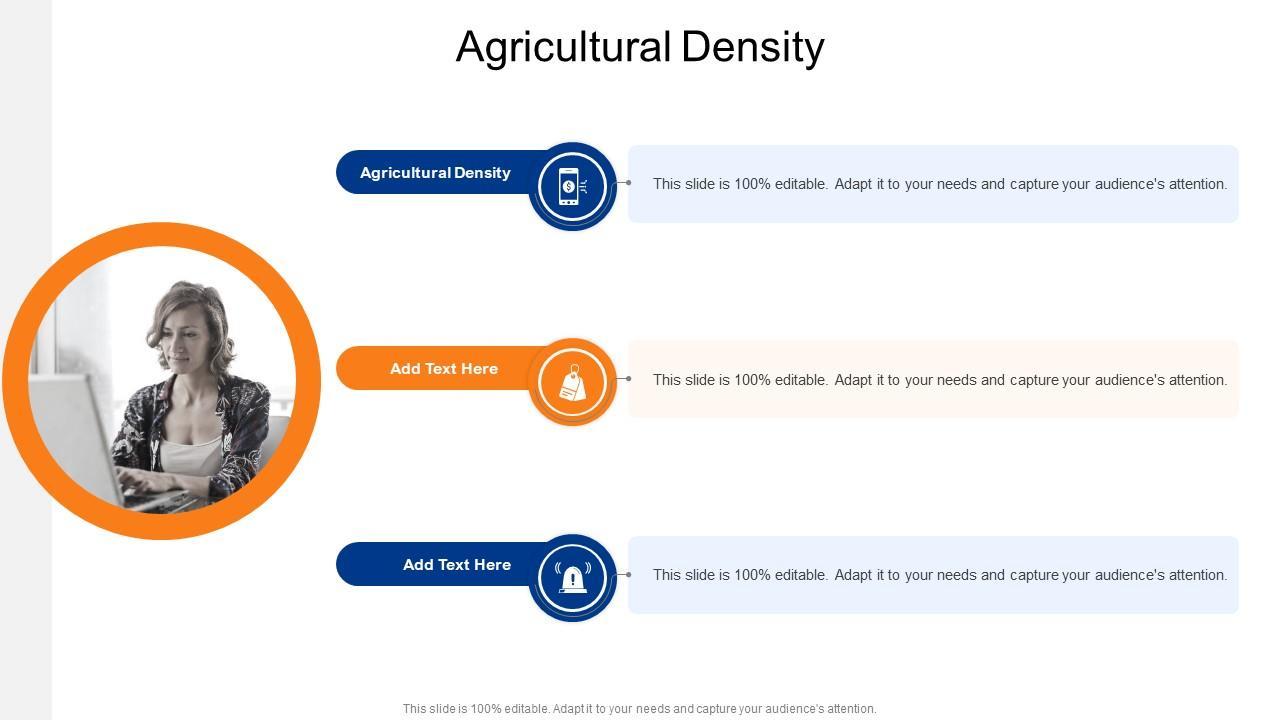 Agricultural Density

Agricultural Density

This slide is 100% editable. Adapt it to your needs and capture your audience's attention.

Add Text Here

This slide is 100% editable. Adapt it to your needs and capture your audience's attention.

Add Text Here

This slide is 100% editable. Adapt it to your needs and capture your audience's attention.

This slide is 100% editable. Adapt it to your needs and capture your audience's attention.